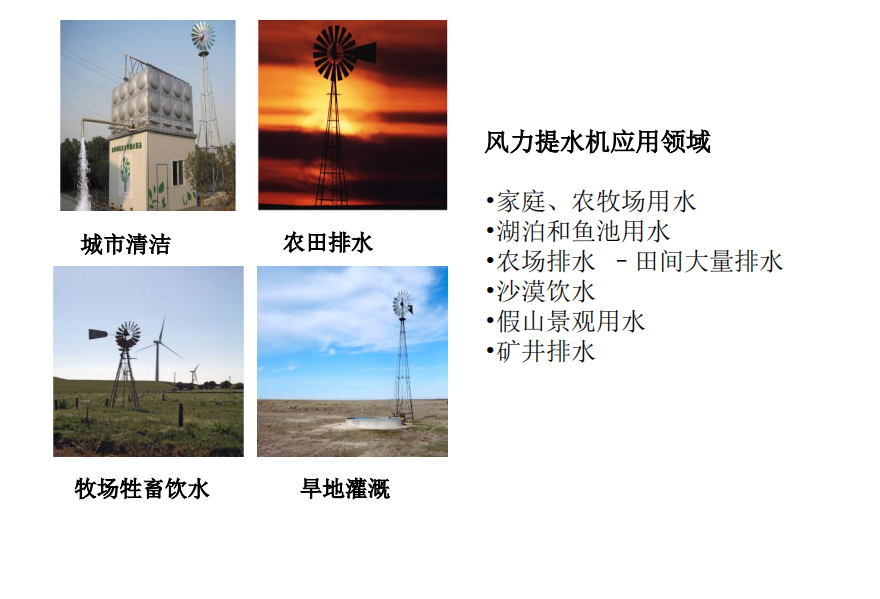 城市清洁

农田排水

牧场牲畜饮水

旱地灌溉

风力提水机应用领域

•家庭、农牧场用水
•湖泊和鱼池用水
•农场排水 －田间大量排水
•沙漠饮水
•假山景观用水
•矿井排水